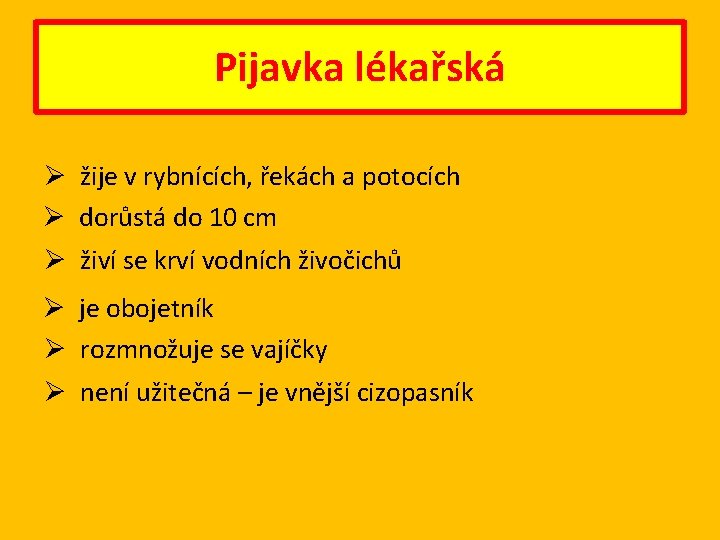 Pijavka lékařská

➢ žije v rybnících, řekách a potocích
➢ dorůstá do 10 cm
➢ živí se krví vodních živočichů
➢ je obojetník
➢ rozmnožuje se vajíčky
➢ není užitečná – je vnější cizopasník